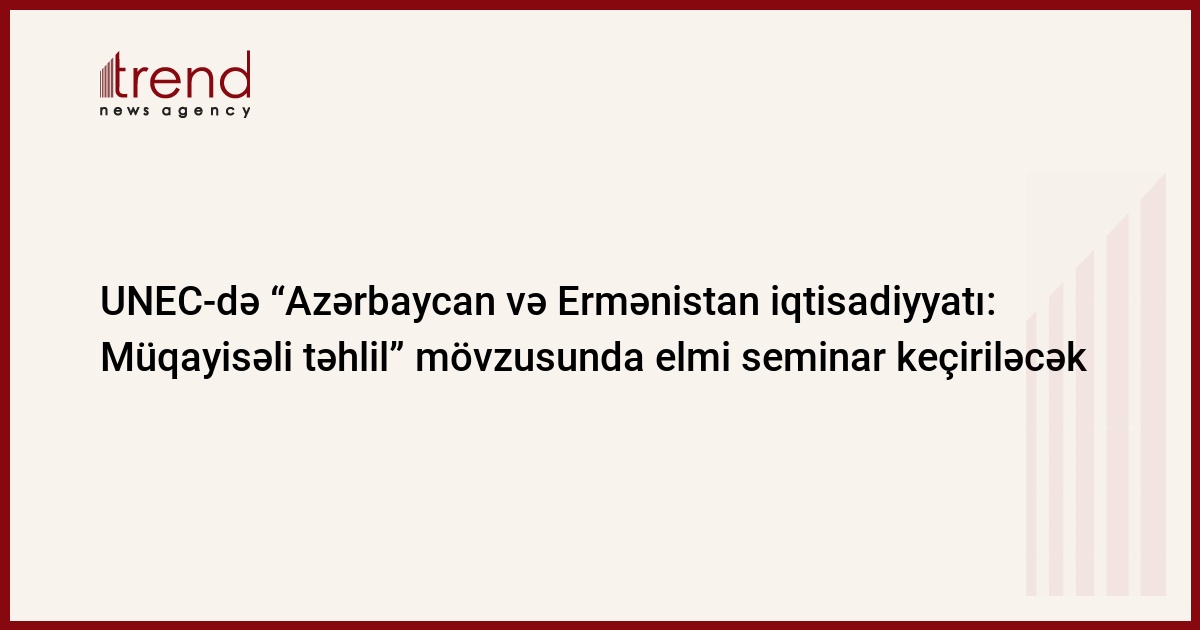 trend
news agency

UNEC-də “Azərbaycan və Ermənistan iqtisadiyyatı: Müqayisəli təhlil” mövzusunda elmi seminar keçiriləcək